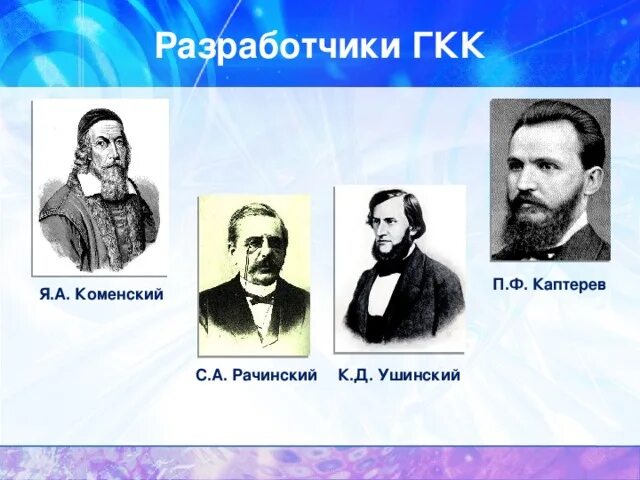 Разработчики ГКК

Я.А. Коменский

С.А. Рачинский

К.Д. Ушинский

П.Ф. Каптерев